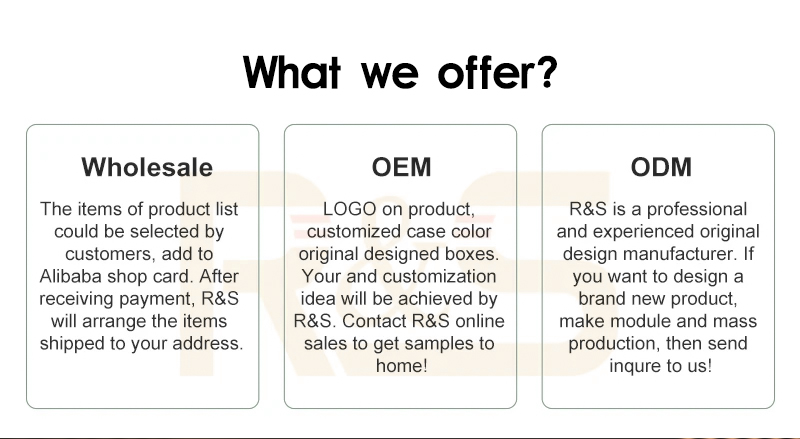 What we offer?

Wholesale

The items of product list could be selected by customers, add to Alibaba shop card. After receiving payment, R&S will arrange the items shipped to your address.

OEM

LOGO on product, customized case color original designed boxes. Your and customization idea will be achieved by R&S. Contact R&S online sales to get samples to home!

ODM

R&S is a professional and experienced original design manufacturer. If you want to design a brand new product, make module and mass production, then send inqure to us!

R&S